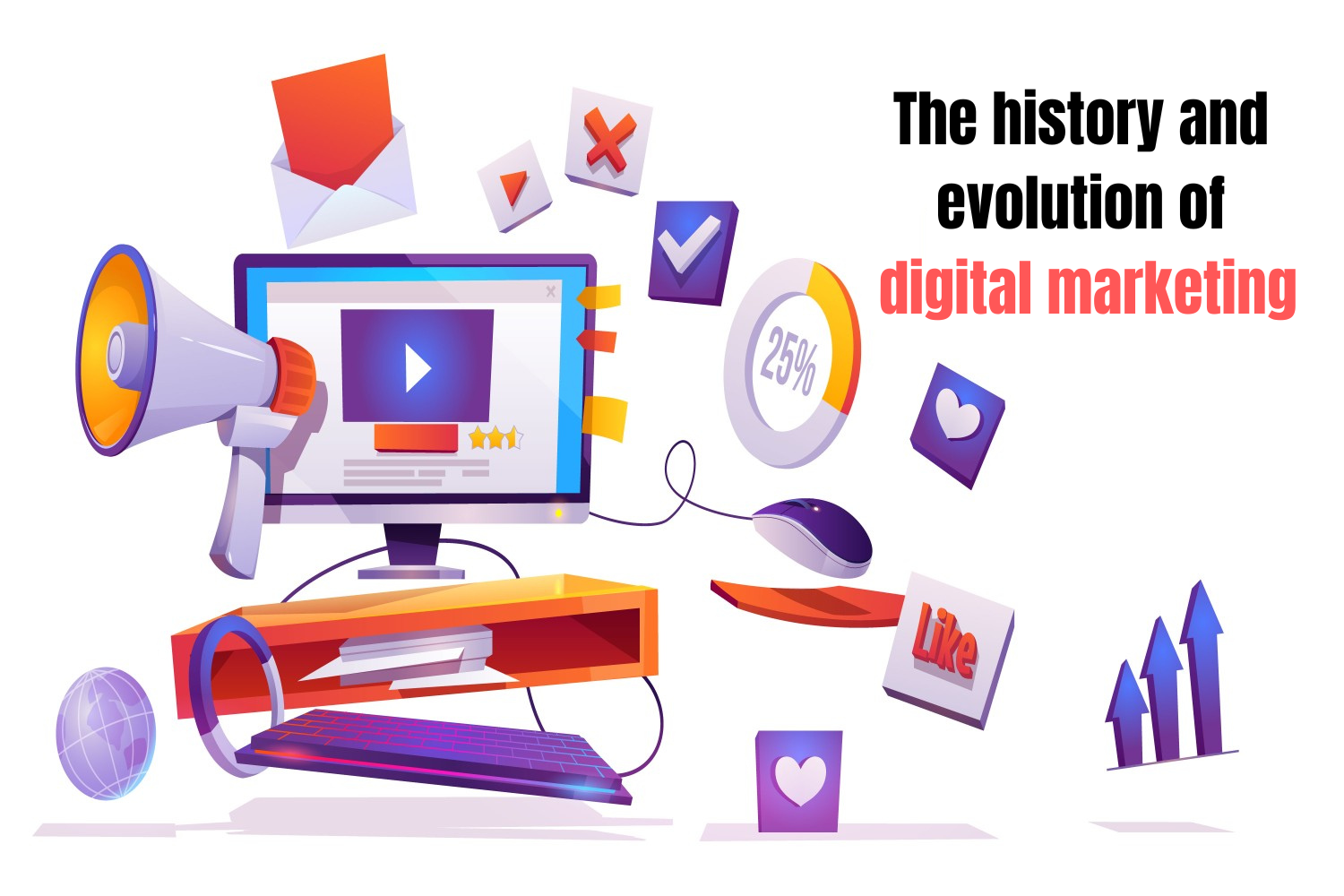 The history and evolution of digital marketing

25%

Like